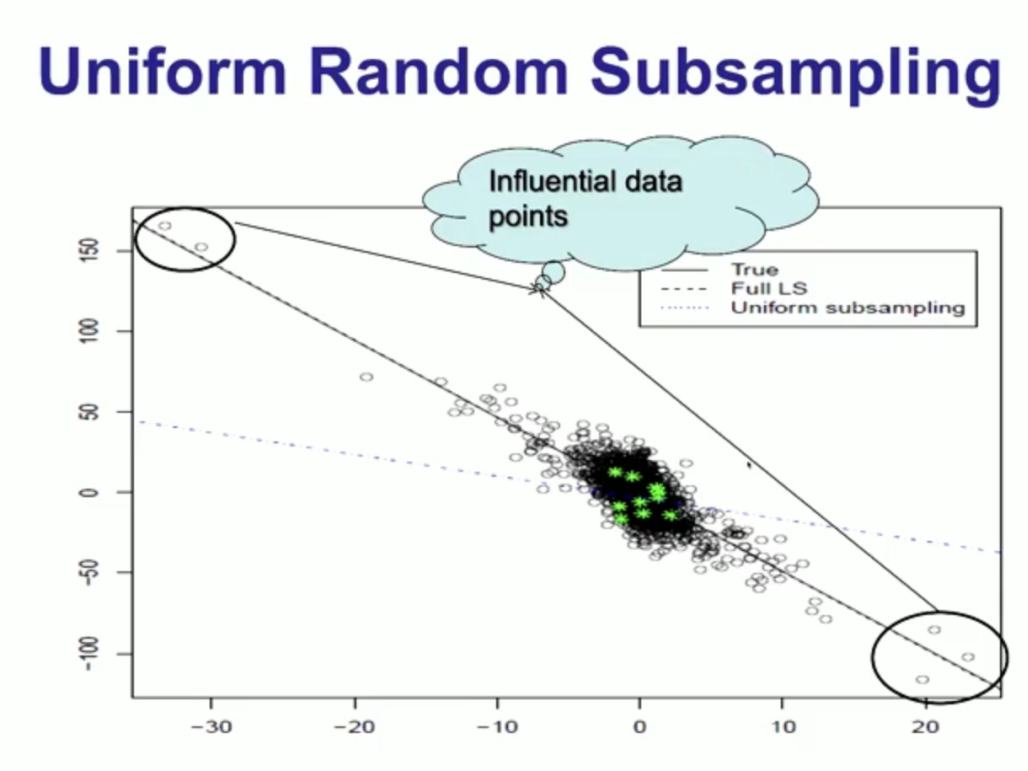 Uniform Random Subsampling

Influential data points

True
Full LS
Uniform subsampling

150
100
50
0
−50
−100

−30
−20
−10
0
10
20